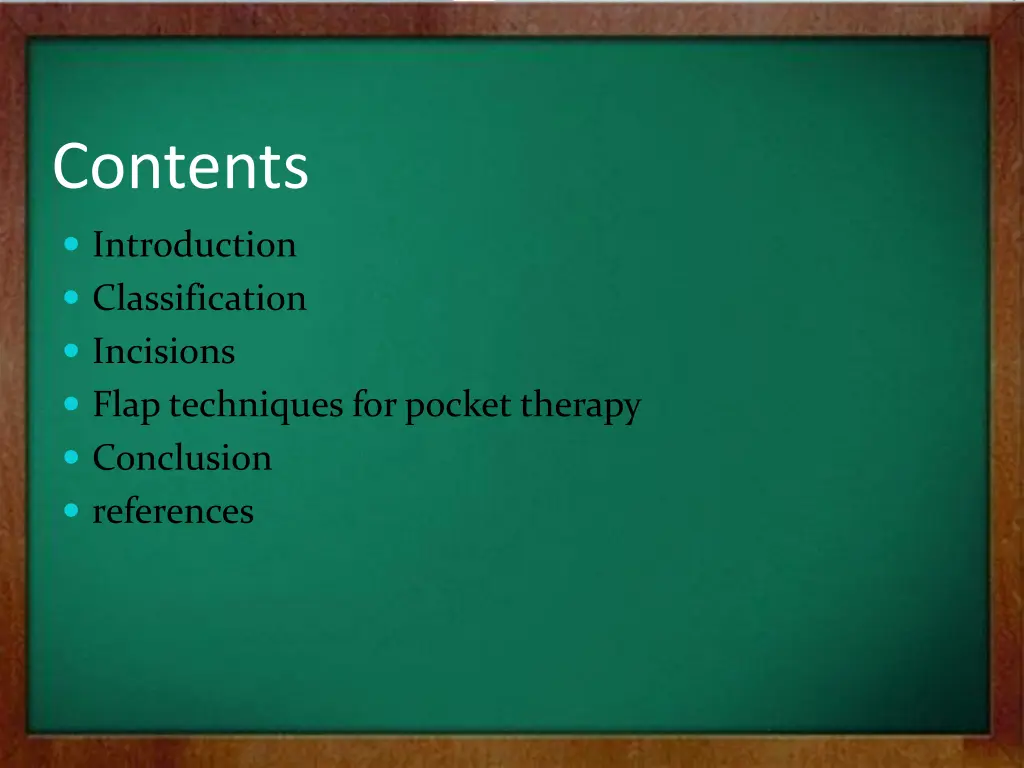 Contents

- Introduction
- Classification
- Incisions
- Flap techniques for pocket therapy
- Conclusion
- references